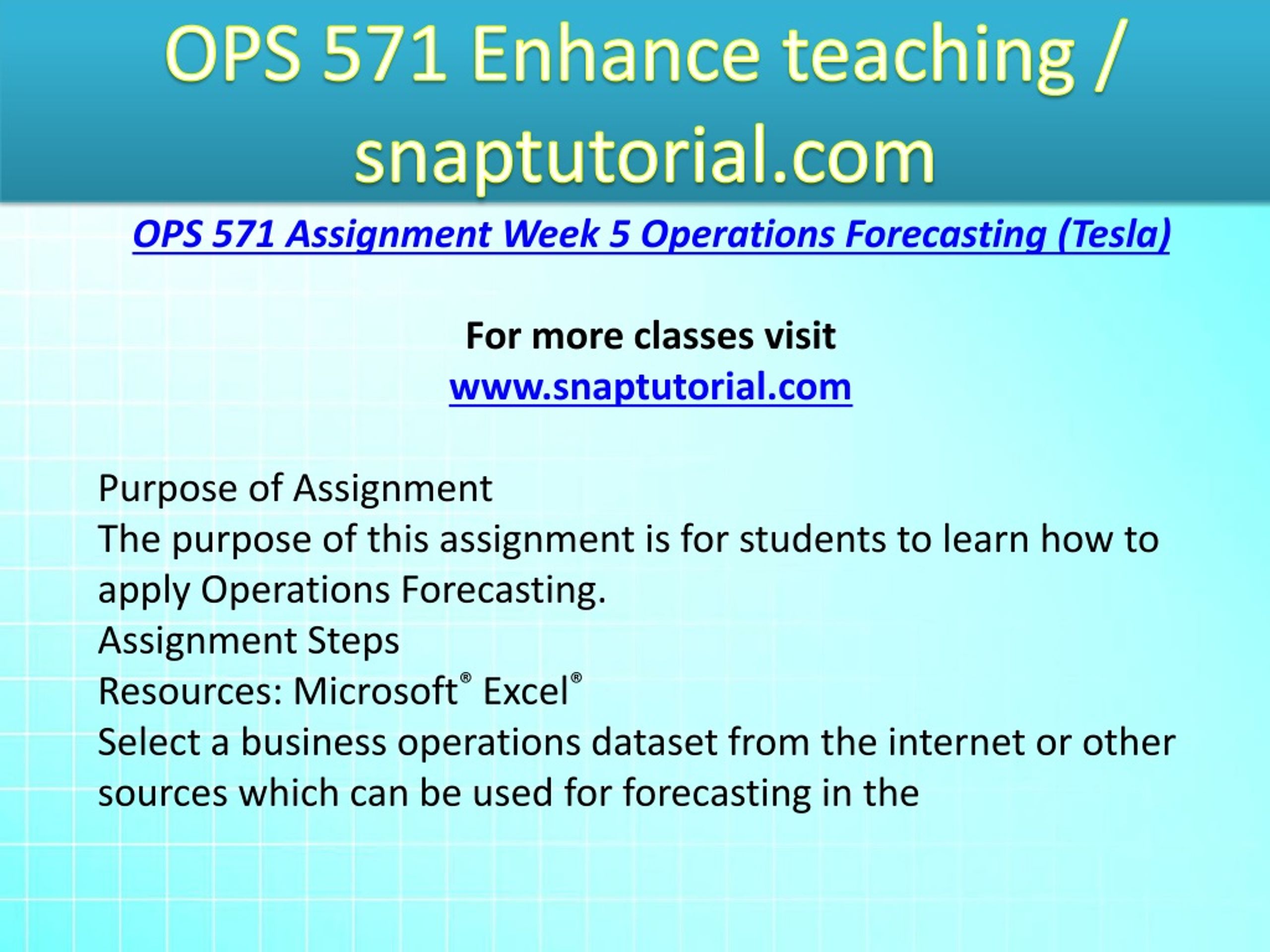 OPS 571 Enhance teaching / snaptutorial.com

OPS 571 Assignment Week 5 Operations Forecasting (Tesla)

For more classes visit
www.snaptutorial.com

Purpose of Assignment
The purpose of this assignment is for students to learn how to apply Operations Forecasting.
Assignment Steps
Resources: Microsoft® Excel®
Select a business operations dataset from the internet or other sources which can be used for forecasting in the